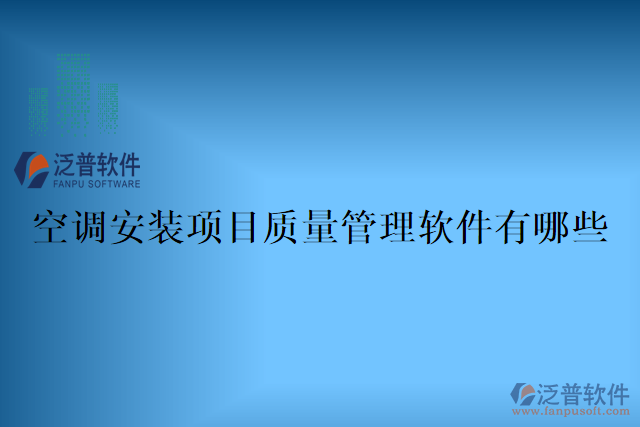 泛普软件
FANPU SOFTWARE

空调安装项目质量管理软件有哪些

泛普软件
www.fanpusoft.com